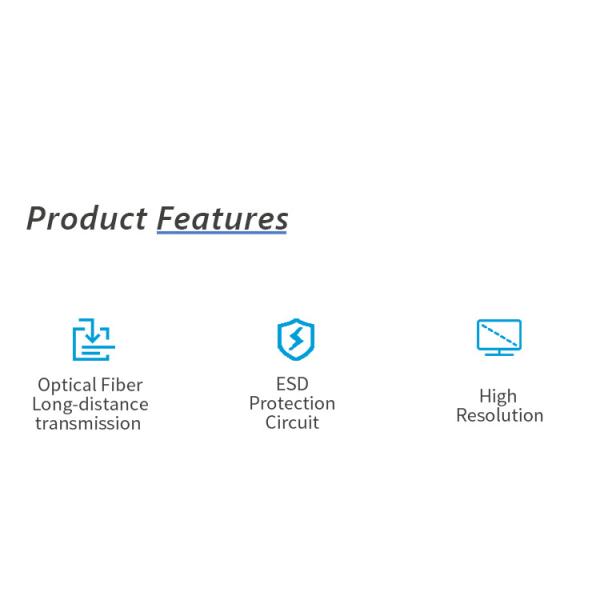 Product Features

Optical Fiber Long-distance transmission

ESD Protection Circuit

High Resolution